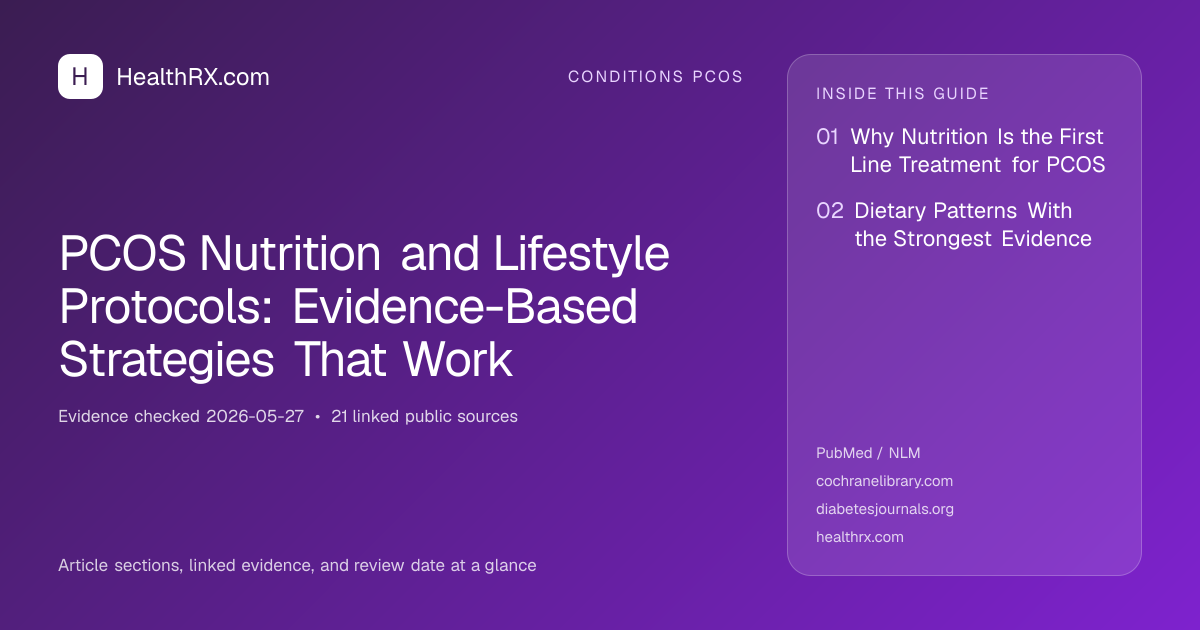 H HealthRX.com

CONDITIONS PCOS

PCOS Nutrition and Lifestyle Protocols: Evidence-Based Strategies That Work

Evidence checked 2026-05-27 • 21 linked public sources

Article sections, linked evidence, and review date at a glance

INSIDE THIS GUIDE

01 Why Nutrition Is the First Line Treatment for PCOS

02 Dietary Patterns With the Strongest Evidence

PubMed / NLM
cochranelibrary.com
diabetesjournals.org
healthrx.com